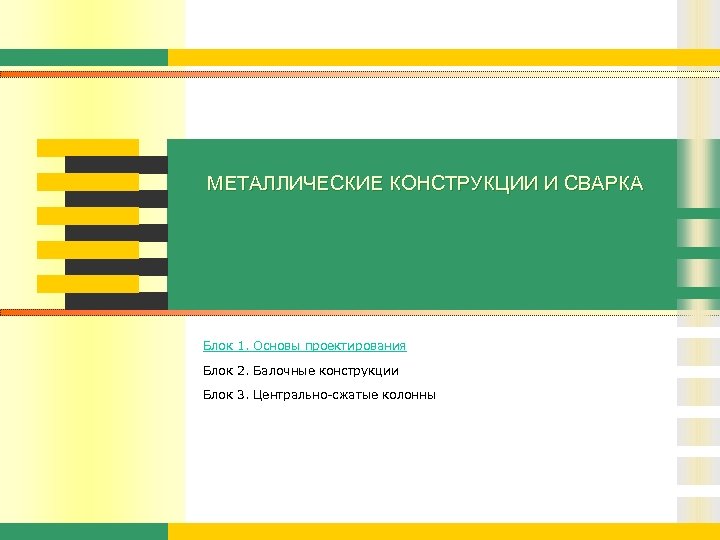 МЕТАЛЛИЧЕСКИЕ КОНСТРУКЦИИ И СВАРКА

Блок 1. Основы проектирования

Блок 2. Балочные конструкции

Блок 3. Центрально-сжатые колонны